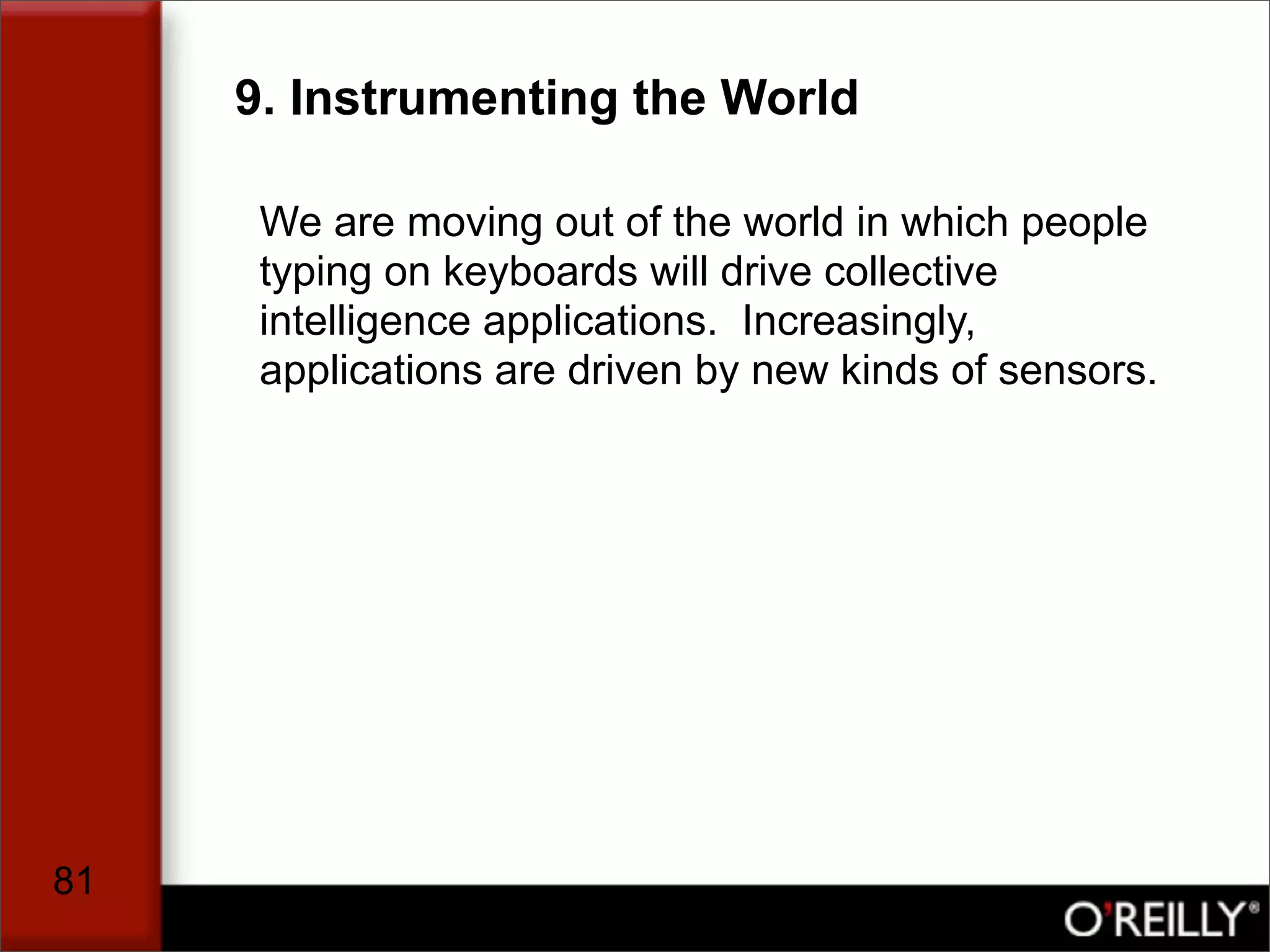 9. Instrumenting the World

We are moving out of the world in which people typing on keyboards will drive collective intelligence applications.  Increasingly, applications are driven by new kinds of sensors.

81

O'REILLY®